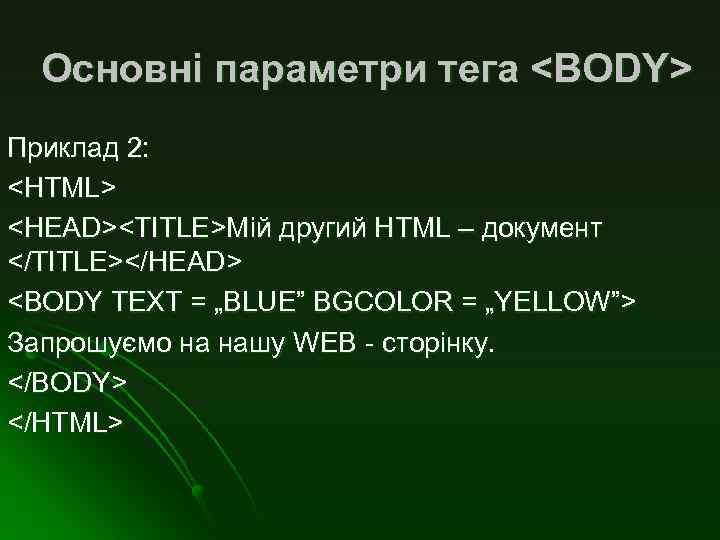 Основні параметри тега <BODY>

Приклад 2:
<HTML>
<HEAD><TITLE>Мій другий HTML – документ </TITLE></HEAD>
<BODY TEXT = „BLUE” BGCOLOR = „YELLOW”>
Запрошуємо на нашу WEB - сторінку.
</BODY>
</HTML>